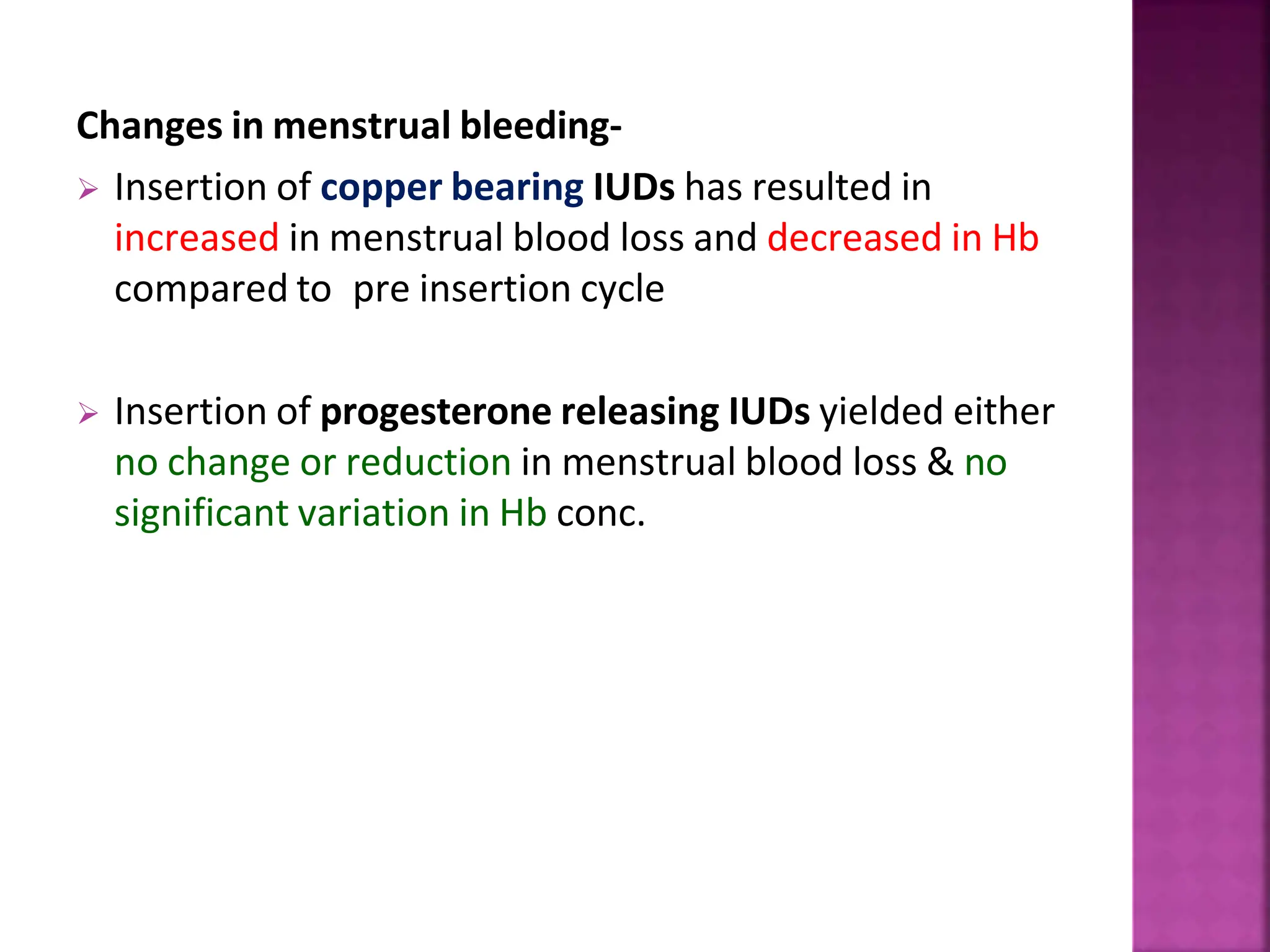 Changes in menstrual bleeding-

➢ Insertion of copper bearing IUDs has resulted in increased in menstrual blood loss and decreased in Hb compared to pre insertion cycle

➢ Insertion of progesterone releasing IUDs yielded either no change or reduction in menstrual blood loss & no significant variation in Hb conc.